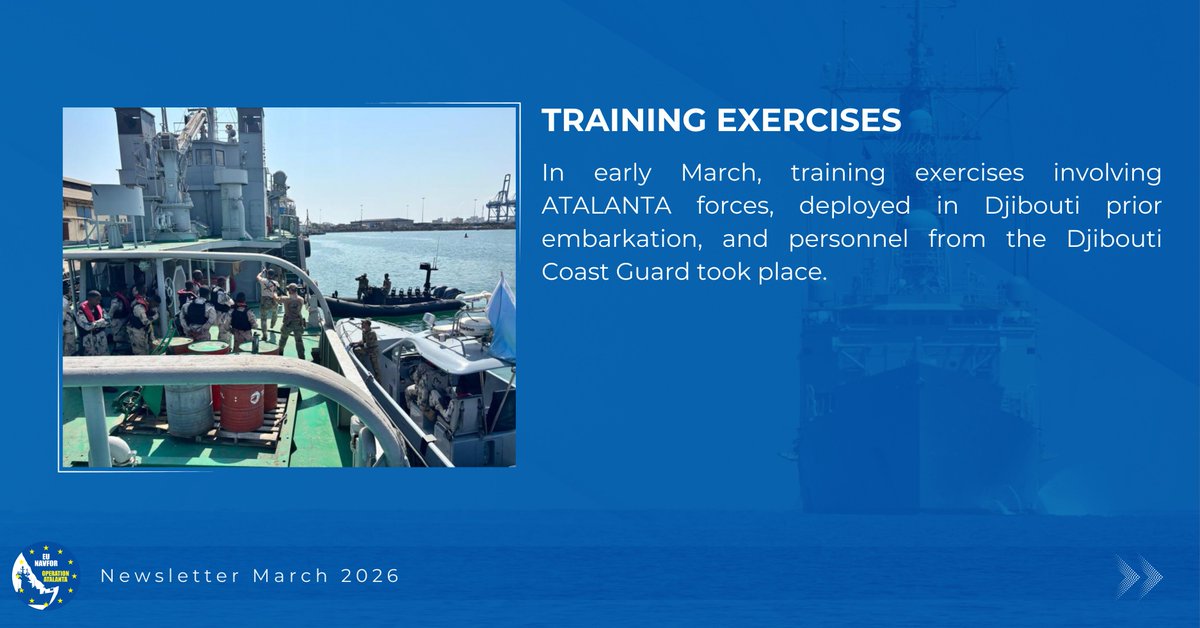 TRAINING EXERCISES

In early March, training exercises involving ATALANTA forces, deployed in Djibouti prior embarkation, and personnel from the Djibouti Coast Guard took place.

EU NAVFOR OPERATION ATALANTA

Newsletter March 2026